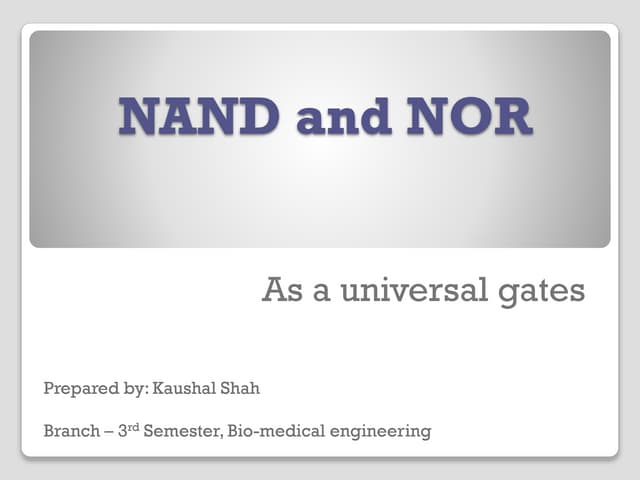 NAND and NOR

As a universal gates

Prepared by: Kaushal Shah

Branch – 3rd Semester, Bio-medical engineering